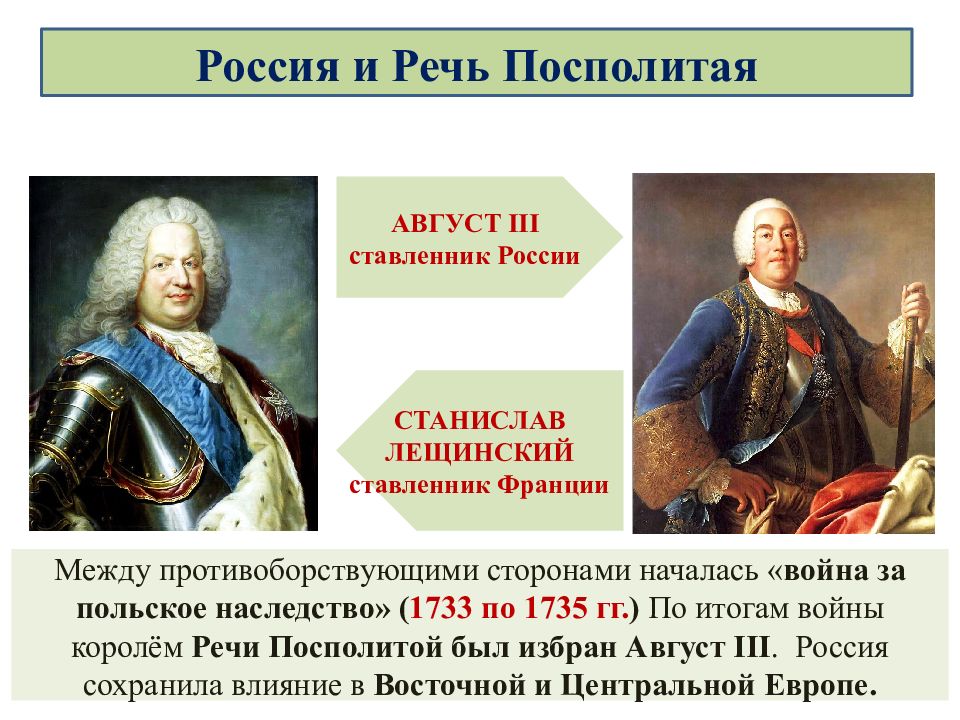 Россия и Речь Посполитая

АВГУСТ III
ставленник России

СТАНИСЛАВ
ЛЕЩИНСКИЙ
ставленник Франции

Между противоборствующими сторонами началась «война за польское наследство» (1733 по 1735 гг.) По итогам войны королём Речи Посполитой был избран Август III. Россия сохранила влияние в Восточной и Центральной Европе.